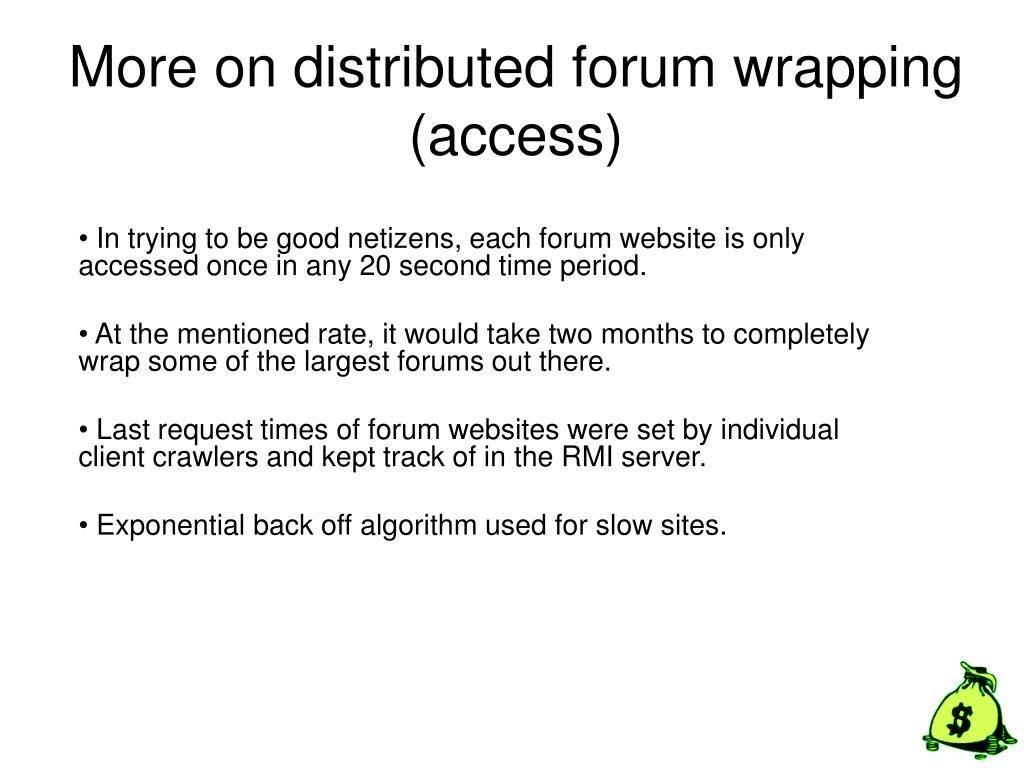 More on distributed forum wrapping (access)

• In trying to be good netizens, each forum website is only accessed once in any 20 second time period.

• At the mentioned rate, it would take two months to completely wrap some of the largest forums out there.

• Last request times of forum websites were set by individual client crawlers and kept track of in the RMI server.

• Exponential back off algorithm used for slow sites.

$